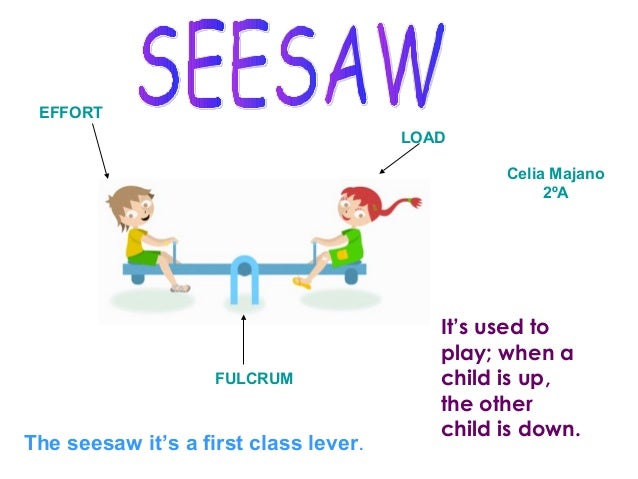 SEESAW

EFFORT

LOAD

Celia Majano
2ºA

FULCRUM

It's used to play; when a child is up, the other child is down.

The seesaw it's a first class lever.